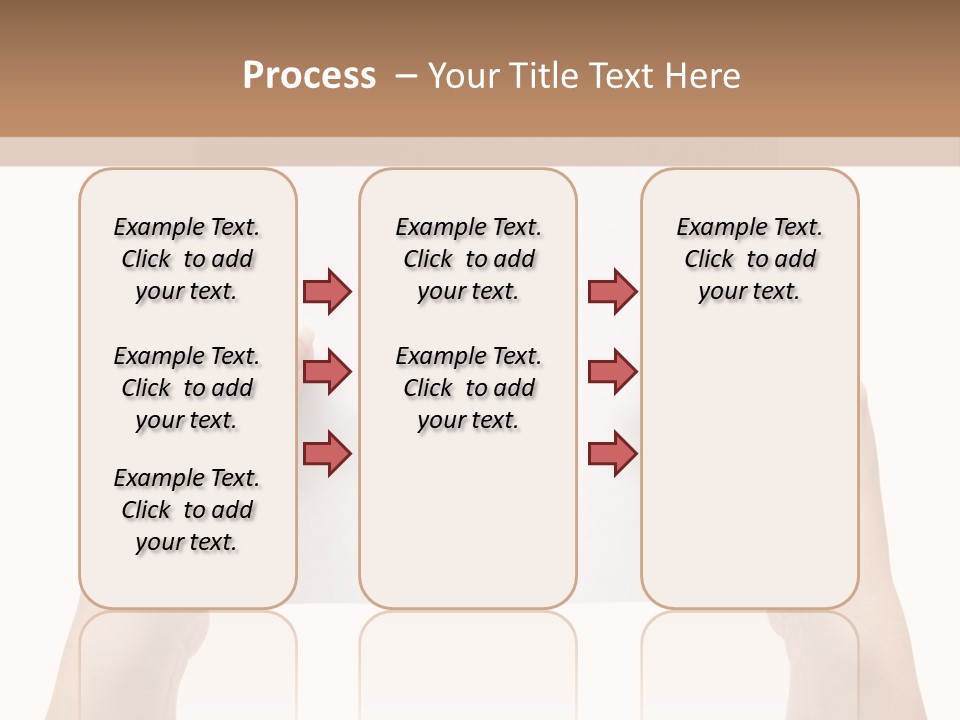 Process – Your Title Text Here

Example Text. Click to add your text.

Example Text. Click to add your text.

Example Text. Click to add your text.

Example Text. Click to add your text.

Example Text. Click to add your text.

Example Text. Click to add your text.